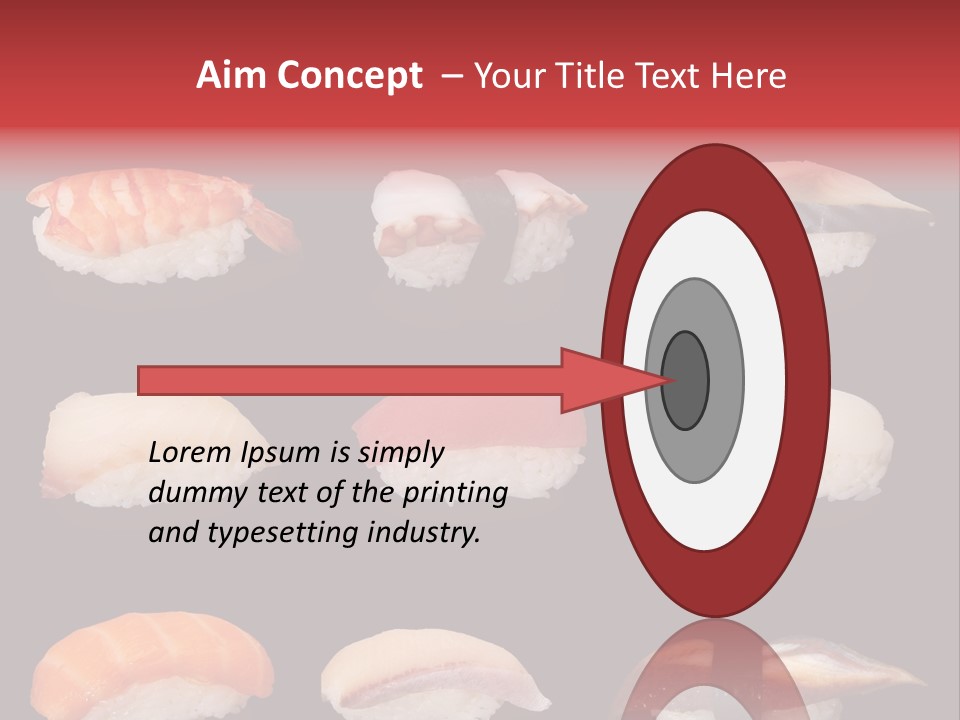 Aim Concept – Your Title Text Here

Lorem Ipsum is simply dummy text of the printing and typesetting industry.